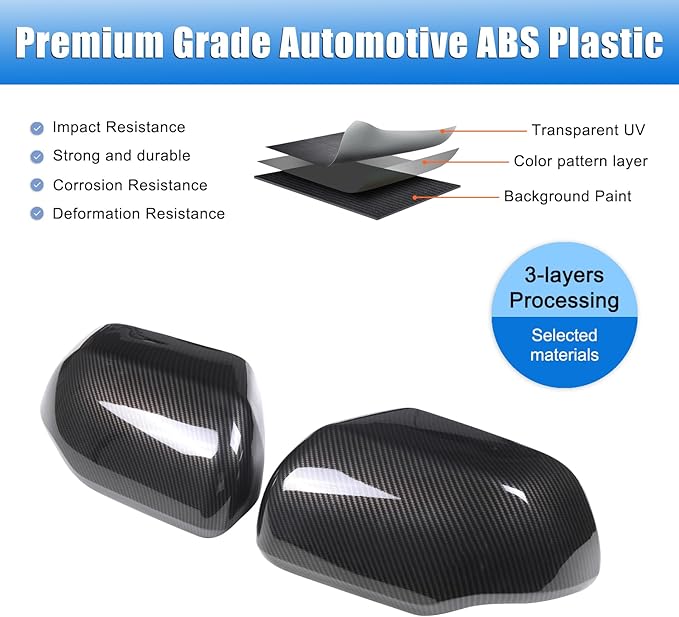 Premium Grade Automotive ABS Plastic

Impact Resistance
Strong and durable
Corrosion Resistance
Deformation Resistance

Transparent UV
Color pattern layer
Background Paint

3-layers Processing
Selected materials